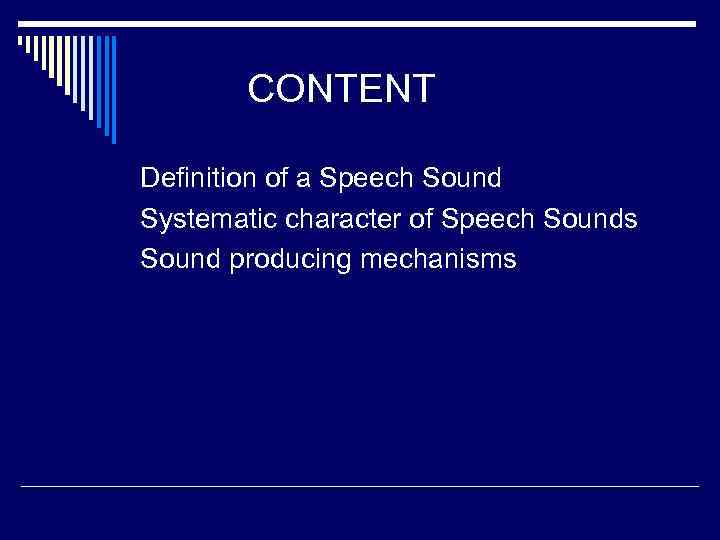 CONTENT

Definition of a Speech Sound
Systematic character of Speech Sounds
Sound producing mechanisms